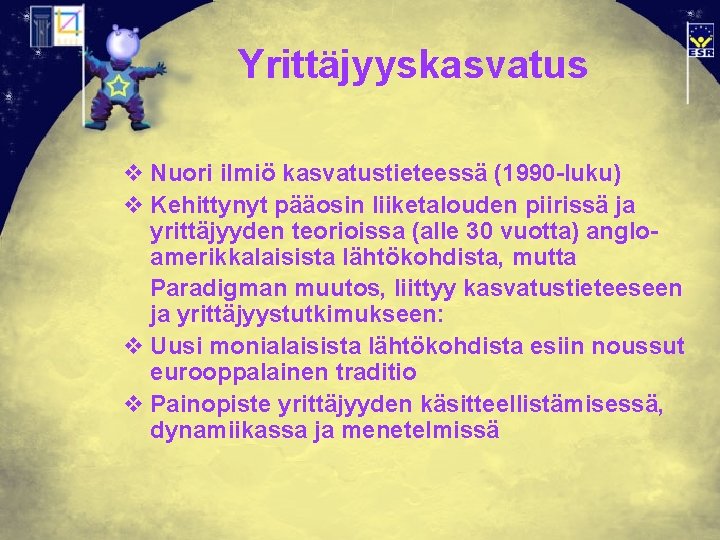 ESR

Yrittäjyyskasvatus

❖ Nuori ilmiö kasvatustieteessä (1990-luku)
❖ Kehittynyt pääosin liiketalouden piirissä ja yrittäjyyden teorioissa (alle 30 vuotta) angloamerikkalaisista lähtökohdista, mutta

Paradigman muutos, liittyy kasvatustieteeseen ja yrittäjyystutkimukseen:
❖ Uusi monialaisista lähtökohdista esiin noussut eurooppalainen traditio
❖ Painopiste yrittäjyyden käsitteellistämisessä, dynamiikassa ja menetelmissä